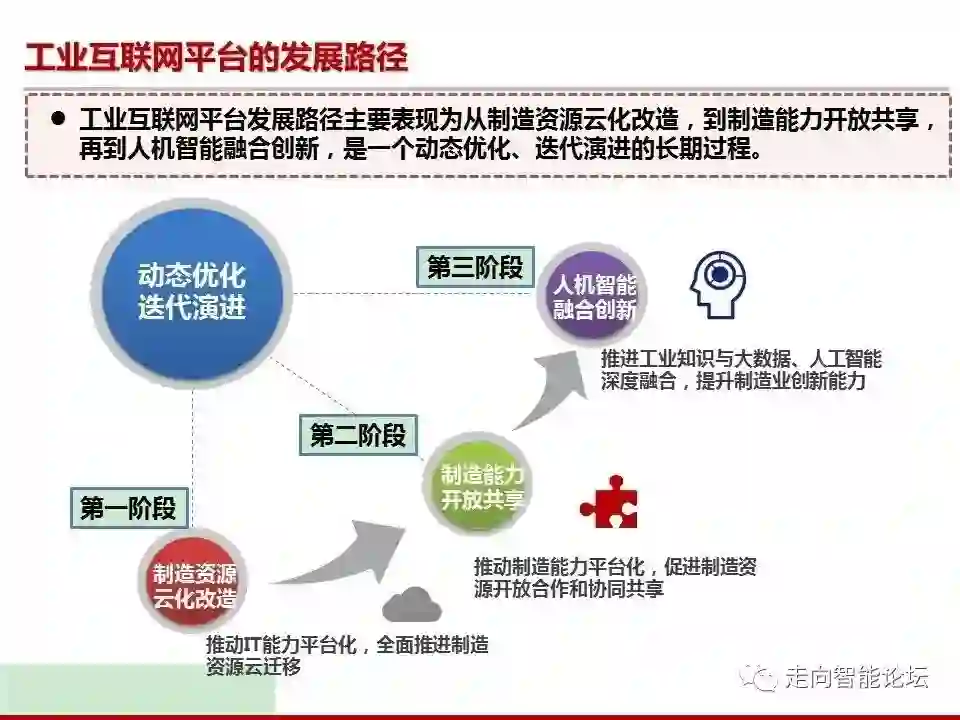 工业互联网平台的发展路径

● 工业互联网平台发展路径主要表现为从制造资源云化改造，到制造能力开放共享，再到人机智能融合创新，是一个动态优化、迭代演进的长期过程。

动态优化
迭代演进

第三阶段

人机智能
融合创新

推进工业知识与大数据、人工智能深度融合，提升制造业创新能力

第二阶段

制造能力
开放共享

推动制造能力平台化，促进制造资源开放合作和协同共享

第一阶段

制造资源
云化改造

推动IT能力平台化，全面推进制造资源云迁移

走向智能论坛